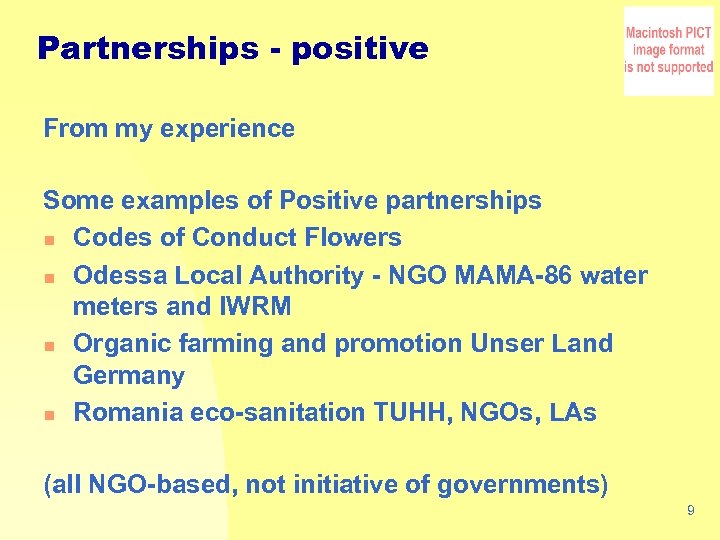 Partnerships - positive

Macintosh PICT image format is not supported

From my experience

Some examples of Positive partnerships
- Codes of Conduct Flowers
- Odessa Local Authority - NGO MAMA-86 water meters and IWRM
- Organic farming and promotion Unser Land Germany
- Romania eco-sanitation TUHH, NGOs, LAs

(all NGO-based, not initiative of governments)

9